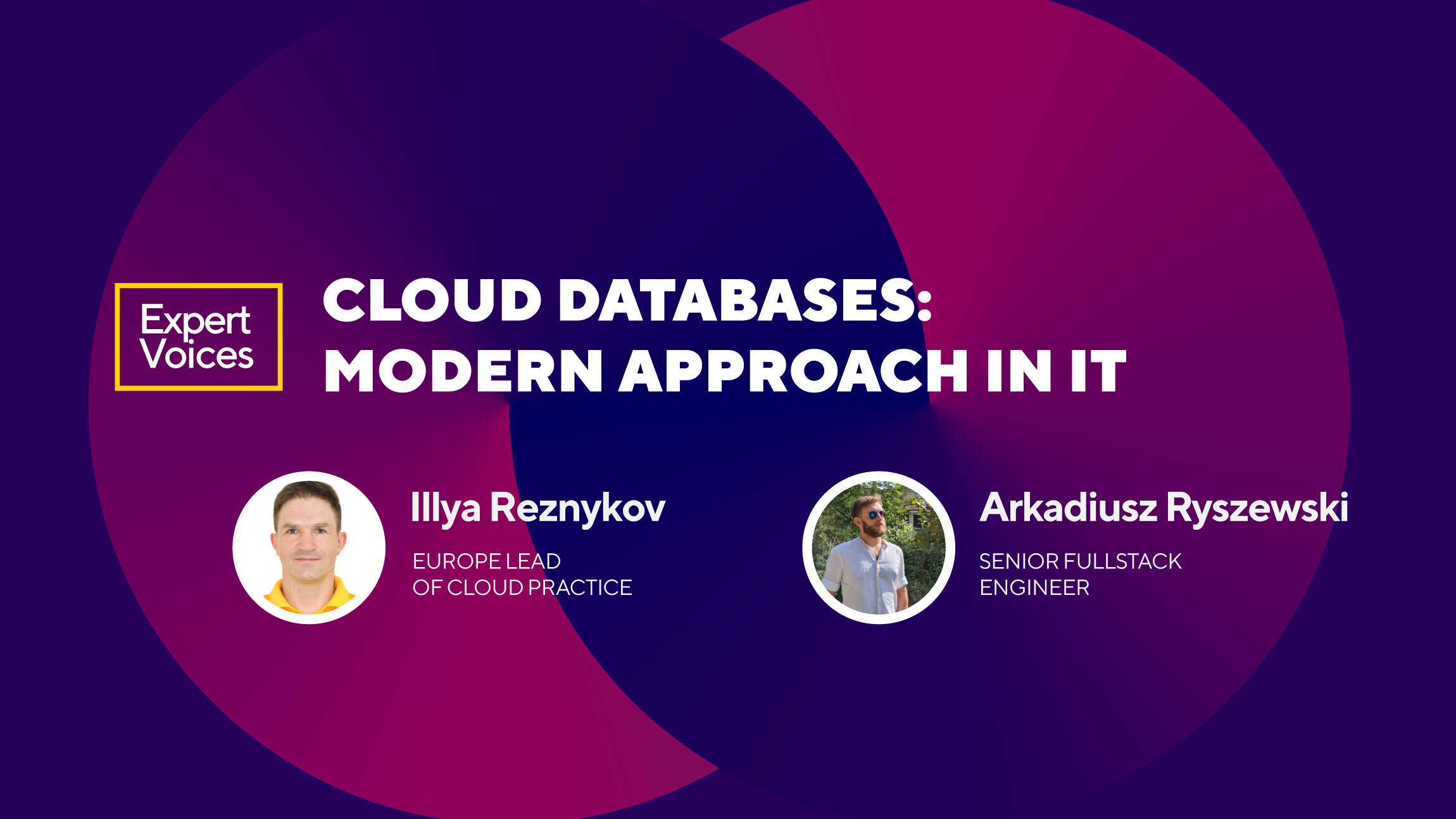 Expert Voices

CLOUD DATABASES: MODERN APPROACH IN IT

Illya Reznykov

EUROPE LEAD OF CLOUD PRACTICE

Arkadiusz Ryszewski

SENIOR FULLSTACK ENGINEER